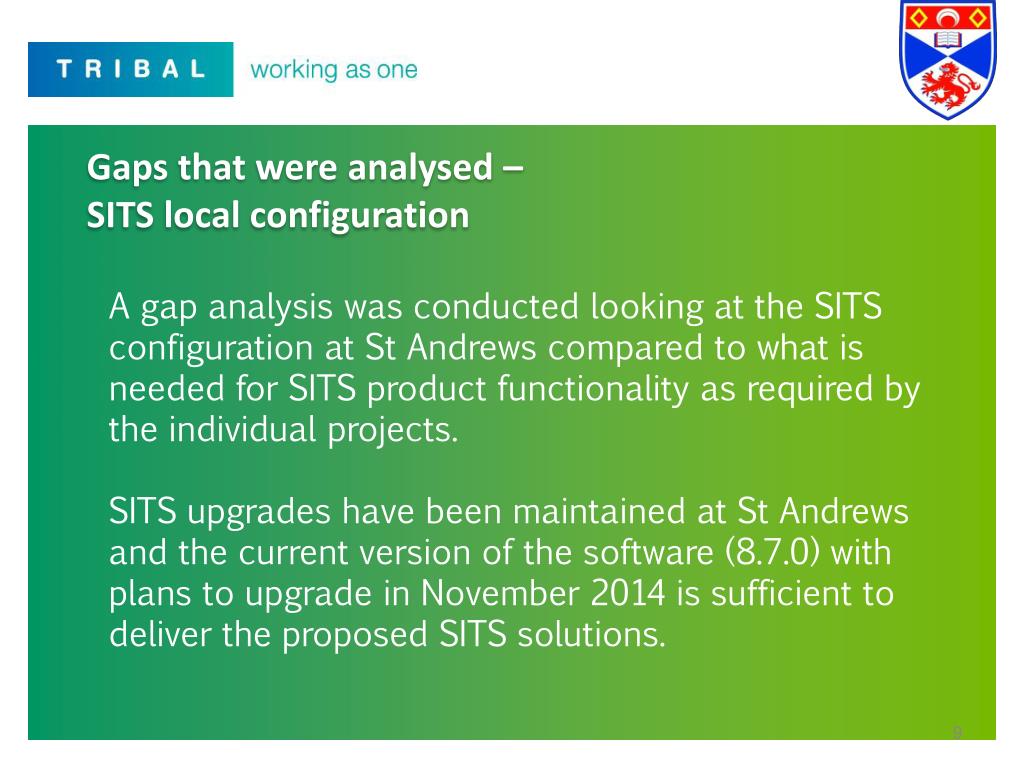 TRIBAL working as one

Gaps that were analysed –
SITS local configuration

A gap analysis was conducted looking at the SITS configuration at St Andrews compared to what is needed for SITS product functionality as required by the individual projects.

SITS upgrades have been maintained at St Andrews and the current version of the software (8.7.0) with plans to upgrade in November 2014 is sufficient to deliver the proposed SITS solutions.

9